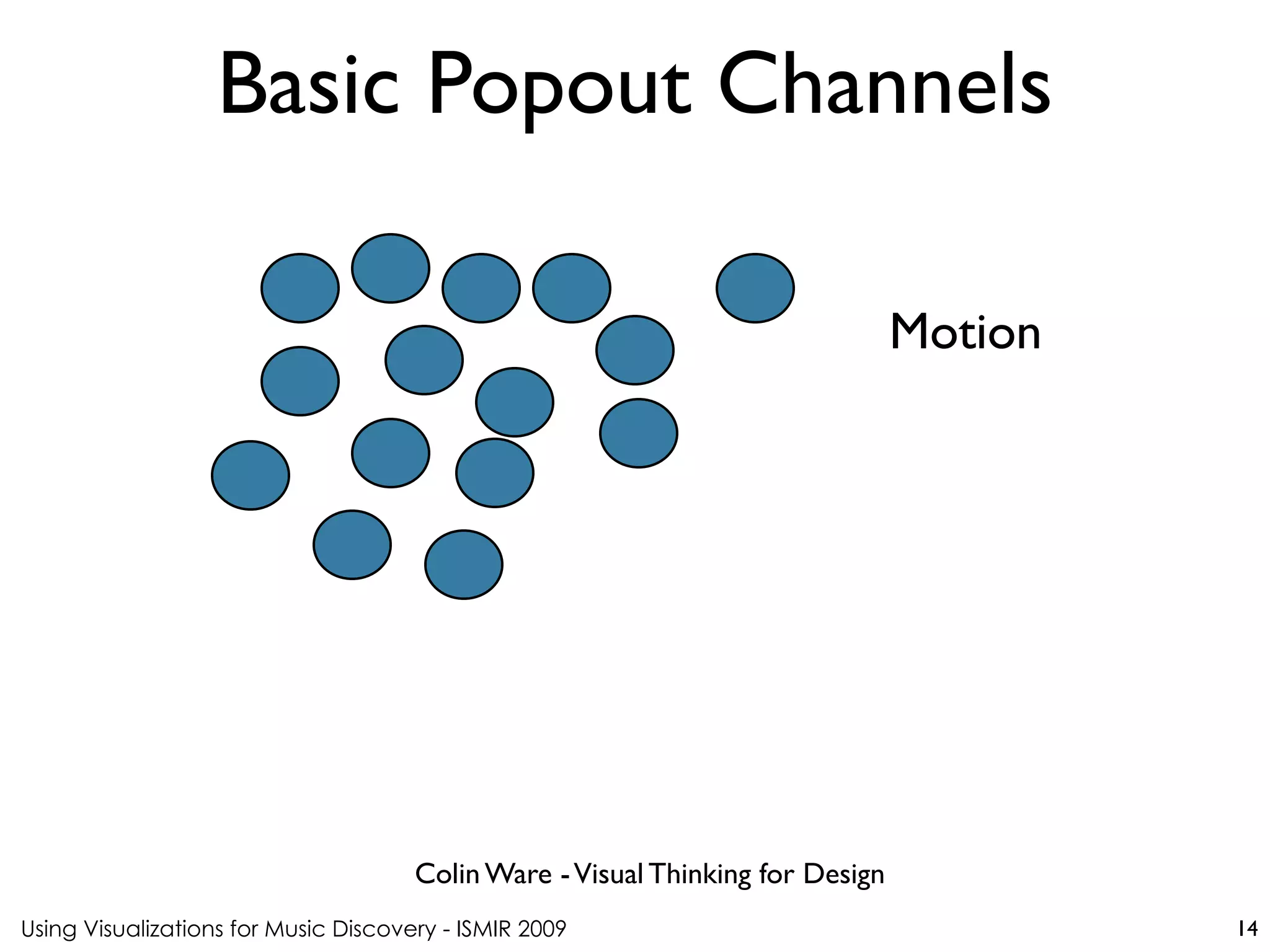 Basic Popout Channels

Motion

Colin Ware - Visual Thinking for Design

Using Visualizations for Music Discovery - ISMIR 2009

14